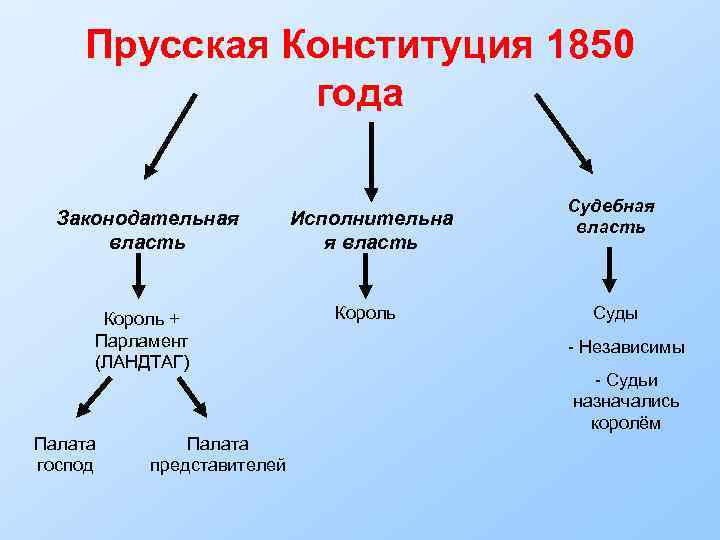 Прусская Конституция 1850 года

Законодательная власть

Король + Парламент (ЛАНДТАГ)

Палата господ

Палата представителей

Исполнительна я власть

Король

Судебная власть

Суды

- Независимы

- Судьи назначались королём